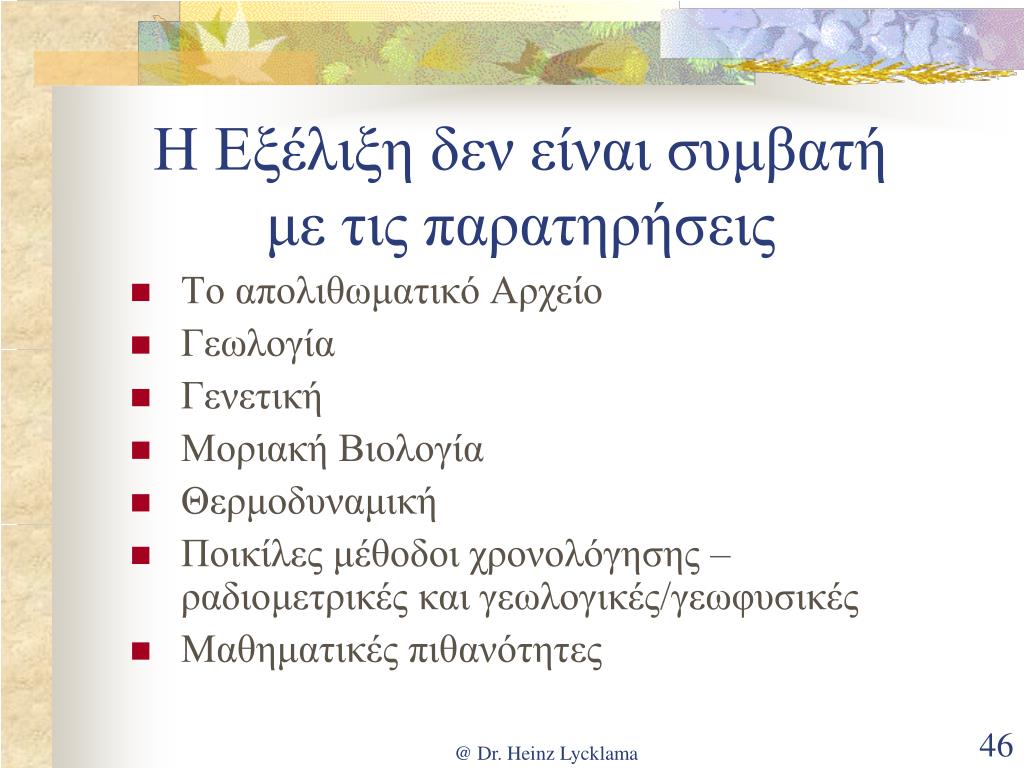 Η Εξέλιξη δεν είναι συμβατή με τις παρατηρήσεις

- Το απολιθωματικό Αρχείο
- Γεωλογία
- Γενετική
- Μοριακή Βιολογία
- Θερμοδυναμική
- Ποικίλες μέθοδοι χρονολόγησης – ραδιομετρικές και γεωλογικές/γεωφυσικές
- Μαθηματικές πιθανότητες

@ Dr. Heinz Lycklama

46